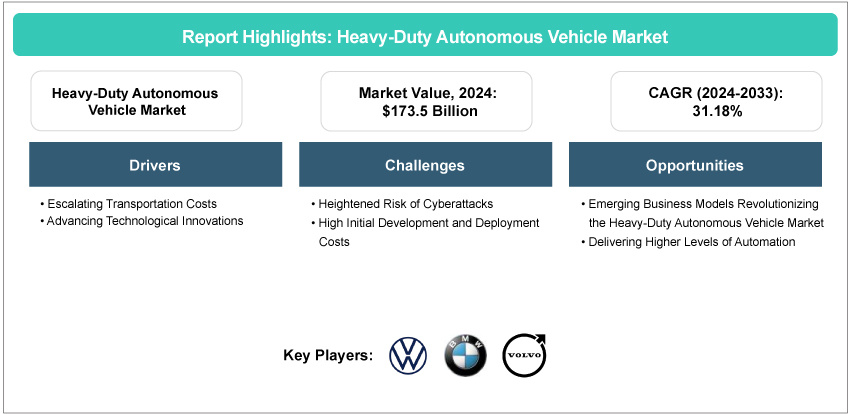 Report Highlights: Heavy-Duty Autonomous Vehicle Market

Heavy-Duty Autonomous Vehicle Market

Market Value, 2024: $173.5 Billion

CAGR (2024-2033): 31.18%

Drivers

• Escalating Transportation Costs
• Advancing Technological Innovations

Challenges

• Heightened Risk of Cyberattacks
• High Initial Development and Deployment Costs

Opportunities

• Emerging Business Models Revolutionizing the Heavy-Duty Autonomous Vehicle Market
• Delivering Higher Levels of Automation

Key Players:

BMW

VOLVO